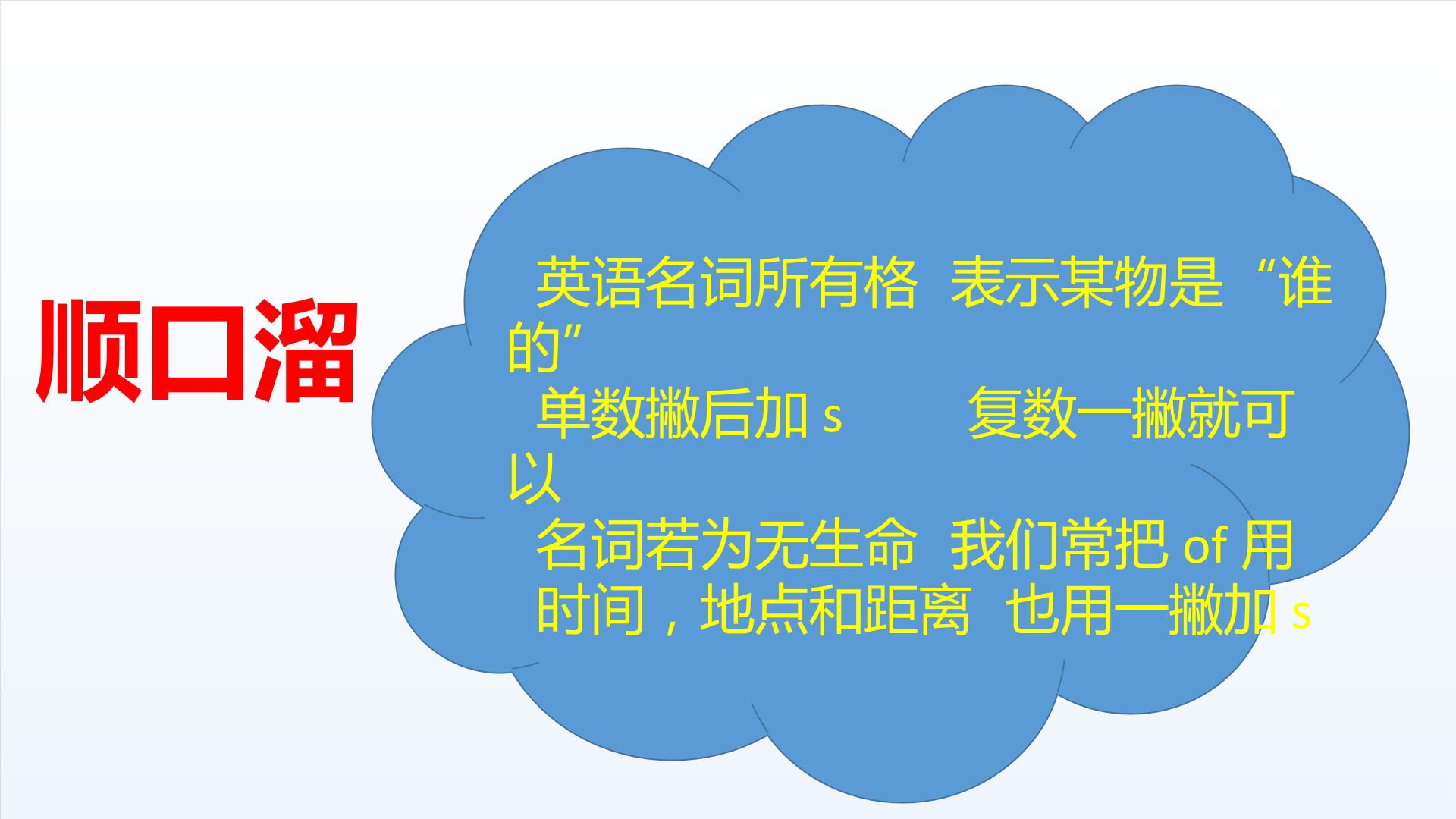 顺口溜

英语名词所有格 表示某物是“谁的”
单数撇后加 s 复数一撇就可以
名词若为无生命 我们常把 of 用
时间，地点和距离 也用一撇加 s